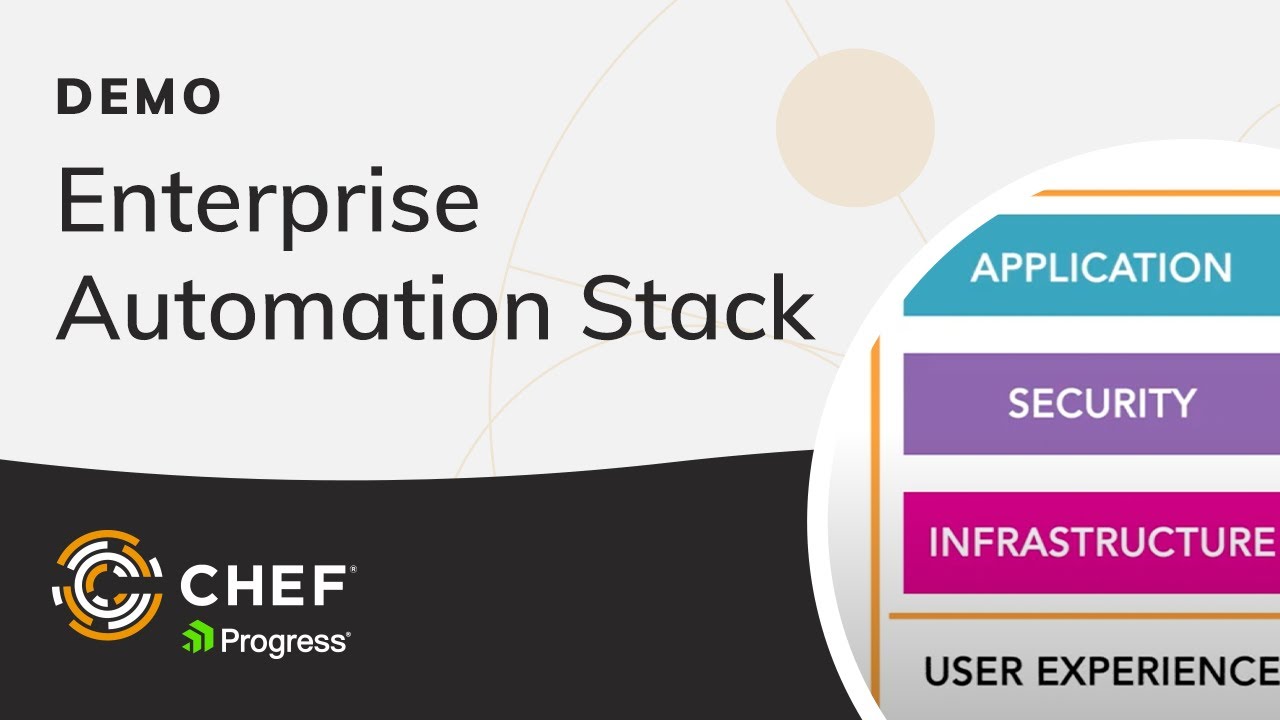 DEMO

Enterprise Automation Stack

CHEF®
Progress®

APPLICATION

SECURITY

INFRASTRUCTURE

USER EXPERIENCE